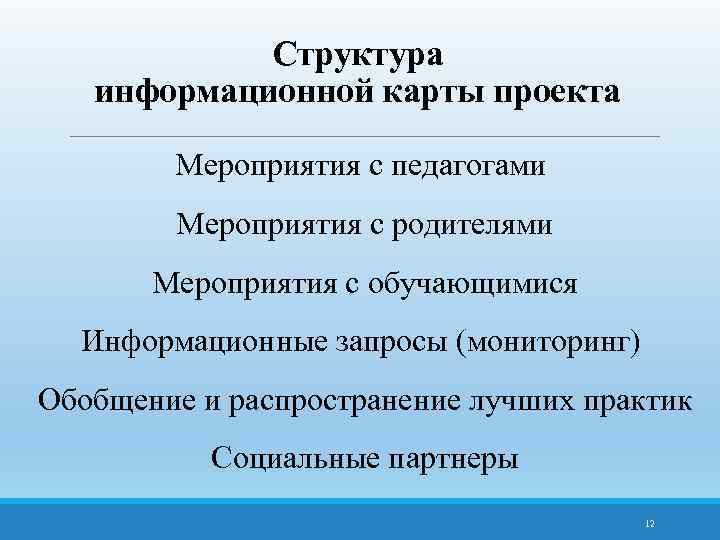 Структура информационной карты проекта

Мероприятия с педагогами

Мероприятия с родителями

Мероприятия с обучающимися

Информационные запросы (мониторинг)

Обобщение и распространение лучших практик

Социальные партнеры

12